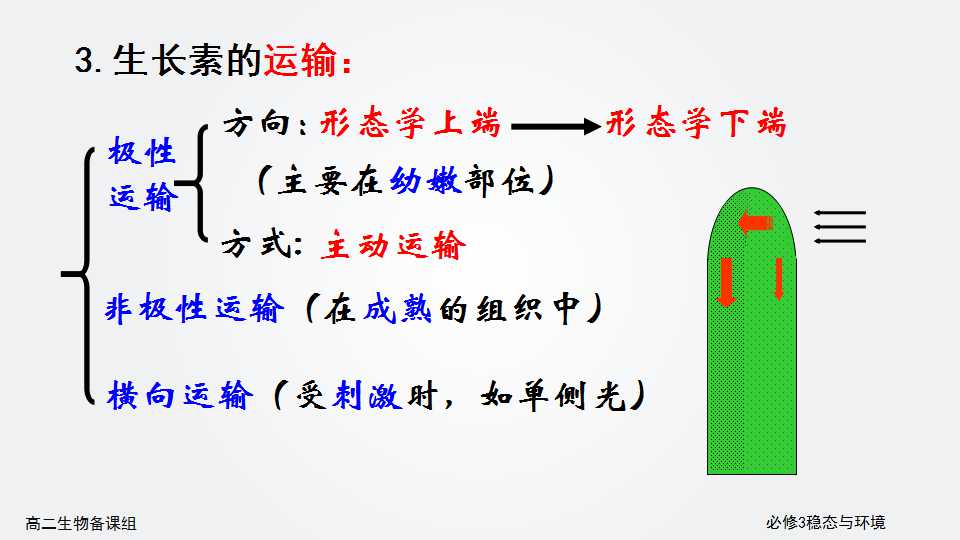 3.生长素的运输：

极性运输

方向：形态学上端 → 形态学下端

（主要在幼嫩部位）

方式：主动运输

非极性运输（在成熟的组织中）

横向运输（受刺激时，如单侧光）

高二生物备课组

必修3稳态与环境